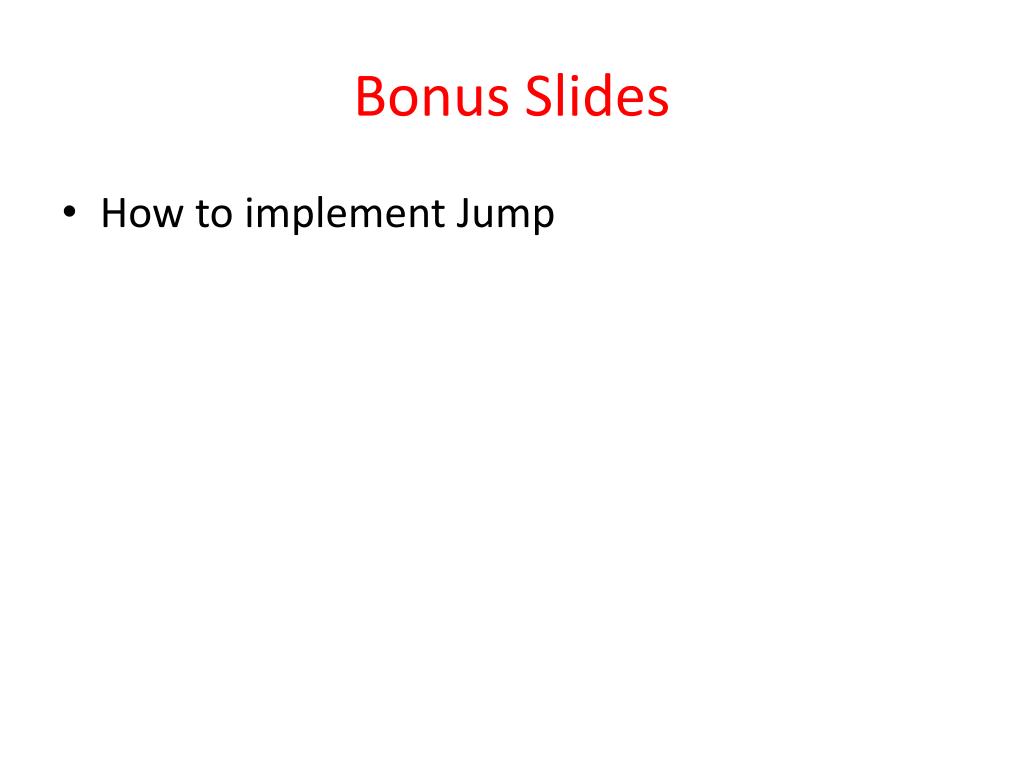 Bonus Slides

• How to implement Jump